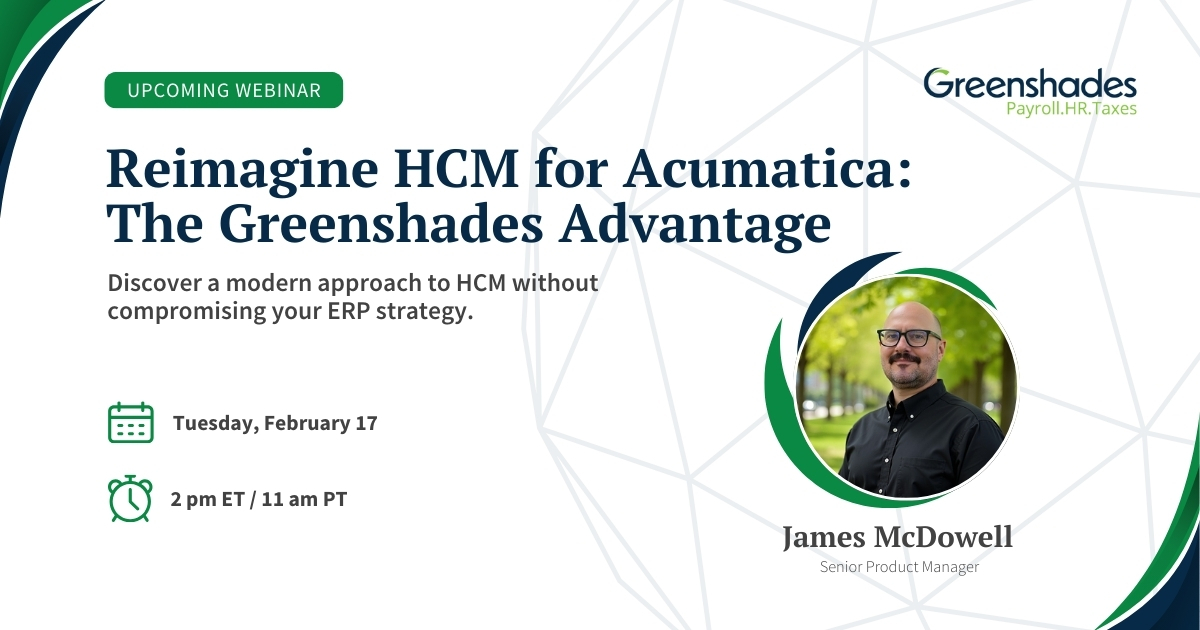 UPCOMING WEBINAR

Greenshades
Payroll.HR.Taxes

Reimagine HCM for Acumatica: The Greenshades Advantage

Discover a modern approach to HCM without compromising your ERP strategy.

Tuesday, February 17

2 pm ET / 11 am PT

James McDowell
Senior Product Manager